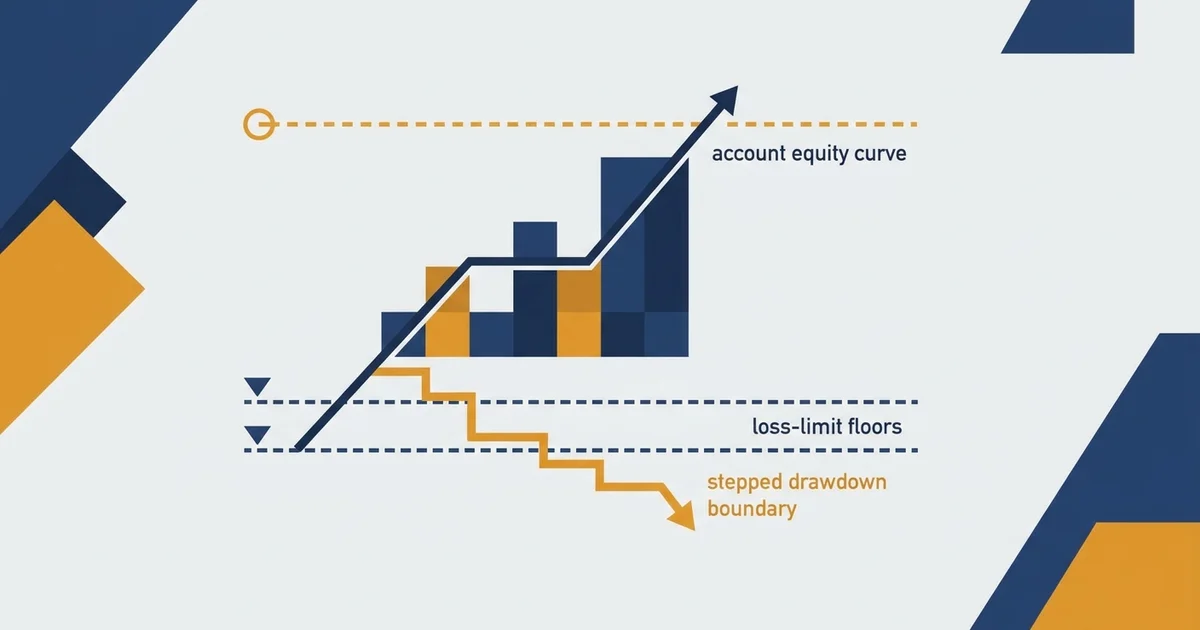 account equity curve

loss-limit floors

stepped drawdown boundary